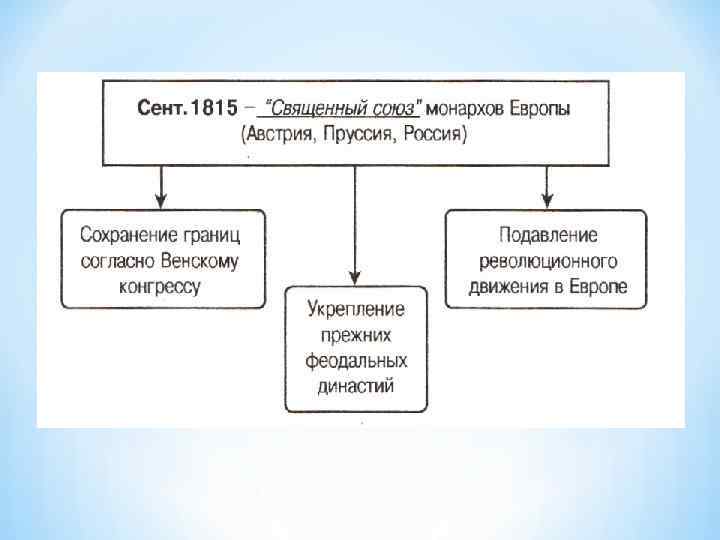 Сент. 1815 – "Священный союз" монархов Европы (Австрия, Пруссия, Россия)

Сохранение границ согласно Венскому конгрессу

Укрепление прежних феодальных династий

Подавление революционного движения в Европе